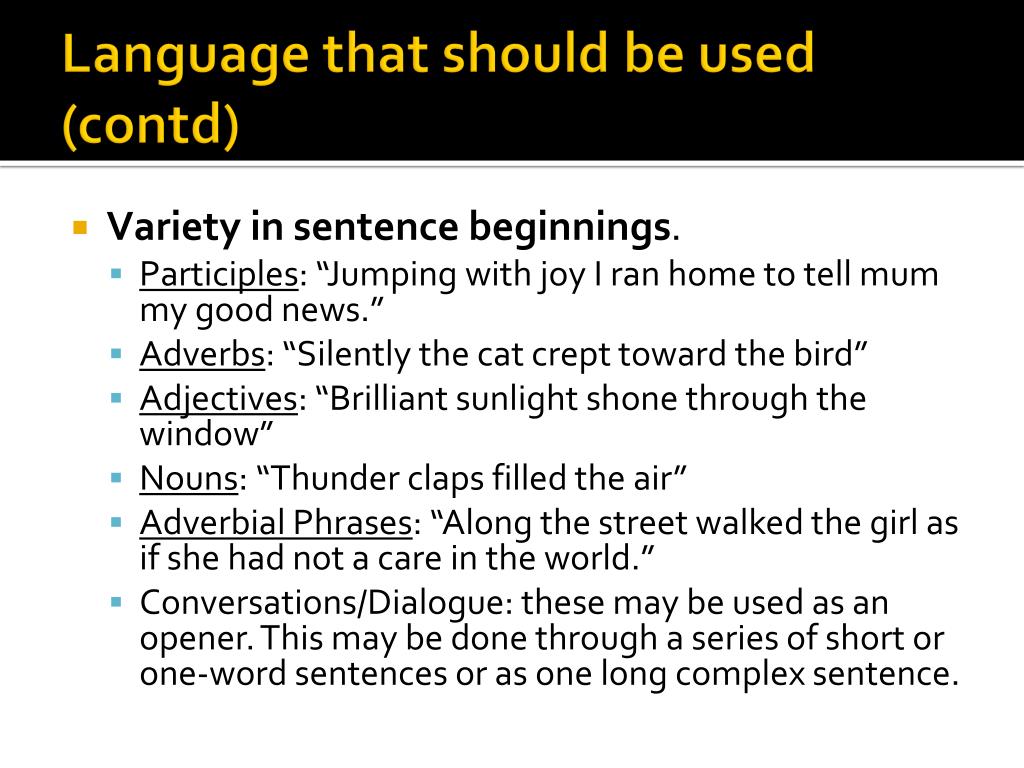 Language that should be used (contd)

Variety in sentence beginnings.

Participles: “Jumping with joy I ran home to tell mum my good news.”

Adverbs: “Silently the cat crept toward the bird”

Adjectives: “Brilliant sunlight shone through the window”

Nouns: “Thunder claps filled the air”

Adverbial Phrases: “Along the street walked the girl as if she had not a care in the world.”

Conversations/Dialogue: these may be used as an opener. This may be done through a series of short or one-word sentences or as one long complex sentence.